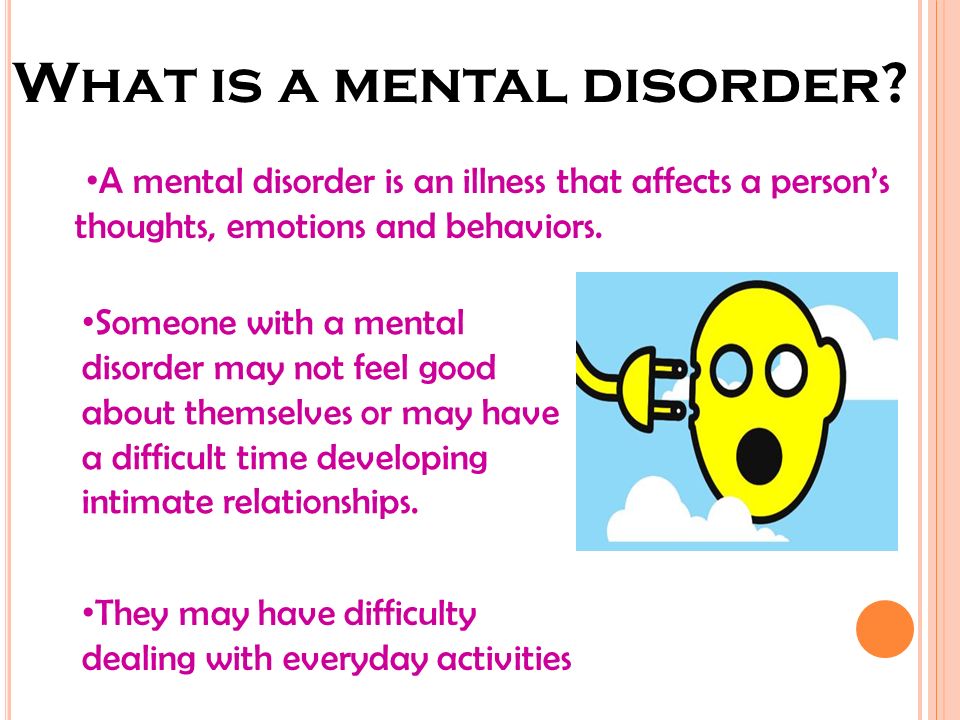 WHAT IS A MENTAL DISORDER?

•A mental disorder is an illness that affects a person's thoughts, emotions and behaviors.

•Someone with a mental disorder may not feel good about themselves or may have a difficult time developing intimate relationships.

•They may have difficulty dealing with everyday activities